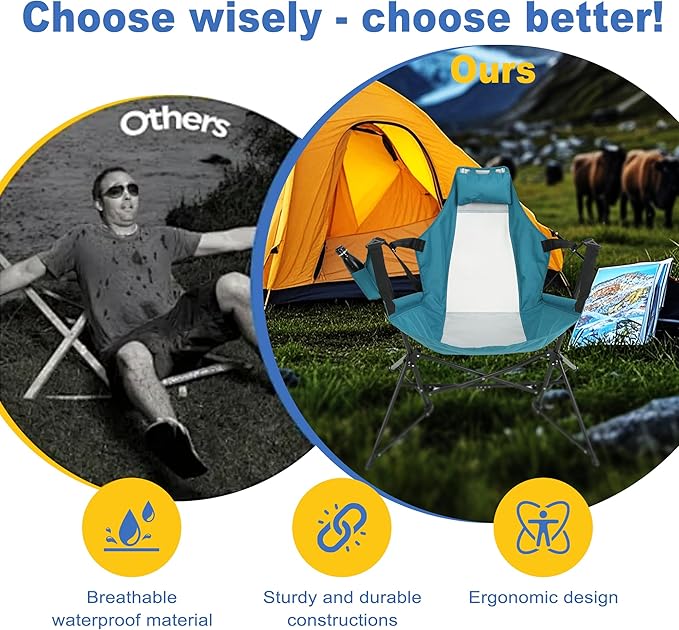 Choose wisely - choose better!

Others

Ours

Breathable waterproof material

Sturdy and durable constructions

Ergonomic design